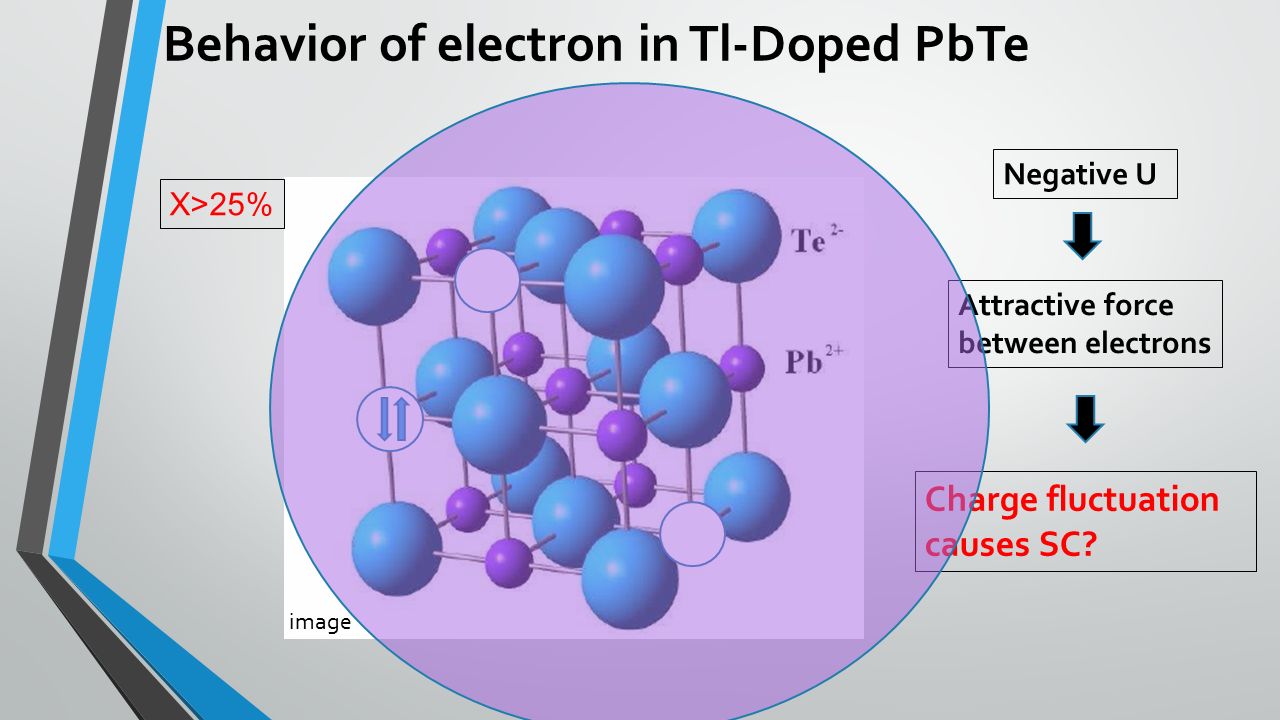 Behavior of electron in Tl-Doped PbTe

X>25%

$Te^{2-}$

$Pb^{2+}$

image

Negative U

Attractive force between electrons

Charge fluctuation causes SC?